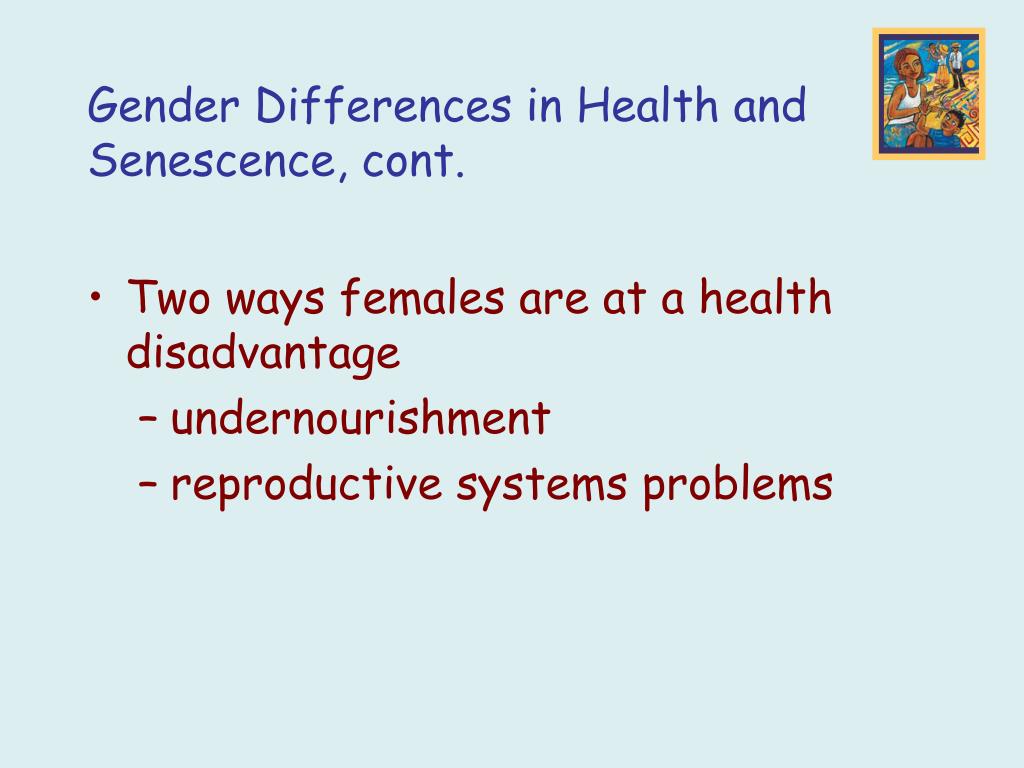 Gender Differences in Health and Senescence, cont.

• Two ways females are at a health disadvantage
– undernourishment
– reproductive systems problems